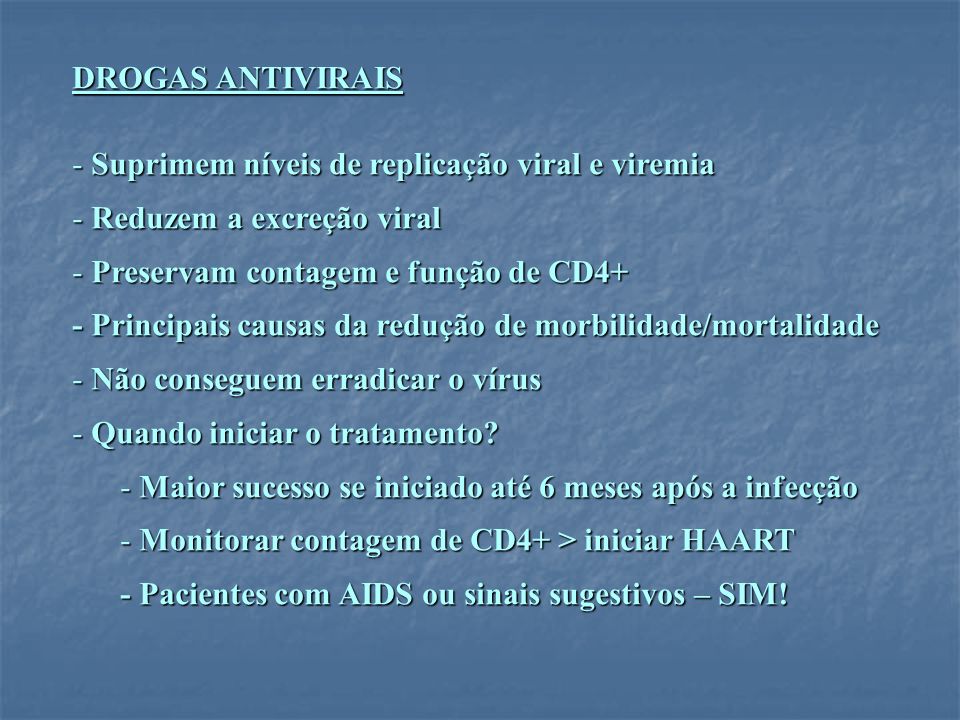 DROGAS ANTIVIRAIS

- Suprimem níveis de replicação viral e viremia
- Reduzem a excreção viral
- Preservam contagem e função de CD4+
- Principais causas da redução de morbilidade/mortalidade
- Não conseguem erradicar o vírus
- Quando iniciar o tratamento?
  - Maior sucesso se iniciado até 6 meses após a infecção
  - Monitorar contagem de CD4+ > iniciar HAART
  - Pacientes com AIDS ou sinais sugestivos – SIM!